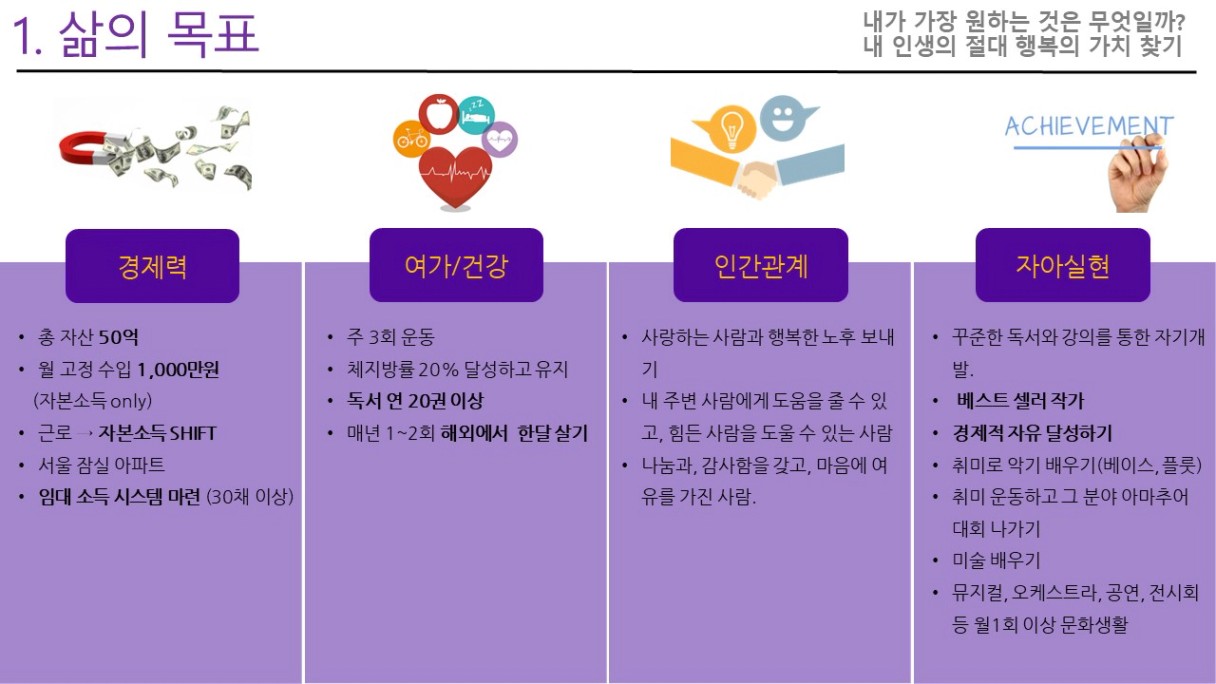 1. 삶의 목표

내가 가장 원하는 것은 무엇일까?
내 인생의 절대 행복의 가치 찾기

ACHIEVEMENT

경제력

• 총 자산 50억
• 월 고정 수입 1,000만원 (자본소득 only)
• 근로 → 자본소득 SHIFT
• 서울 잠실 아파트
• 임대 소득 시스템 마련 (30채 이상)

여가/건강

• 주 3회 운동
• 체지방률 20% 달성하고 유지
• 독서 연 20권 이상
• 매년 1~2회 해외에서 한달 살기

인간관계

• 사랑하는 사람과 행복한 노후 보내기
• 내 주변 사람에게 도움을 줄 수 있고, 힘든 사람을 도울 수 있는 사람
• 나눔과, 감사함을 갖고, 마음에 여유를 가진 사람.

자아실현

• 꾸준한 독서와 강의를 통한 자기개발.
• 베스트 셀러 작가
• 경제적 자유 달성하기
• 취미로 악기 배우기(베이스, 플룻)
• 취미 운동하고 그 분야 아마추어 대회 나가기
• 미술 배우기
• 뮤지컬, 오케스트라, 공연, 전시회 등 월1회 이상 문화생활